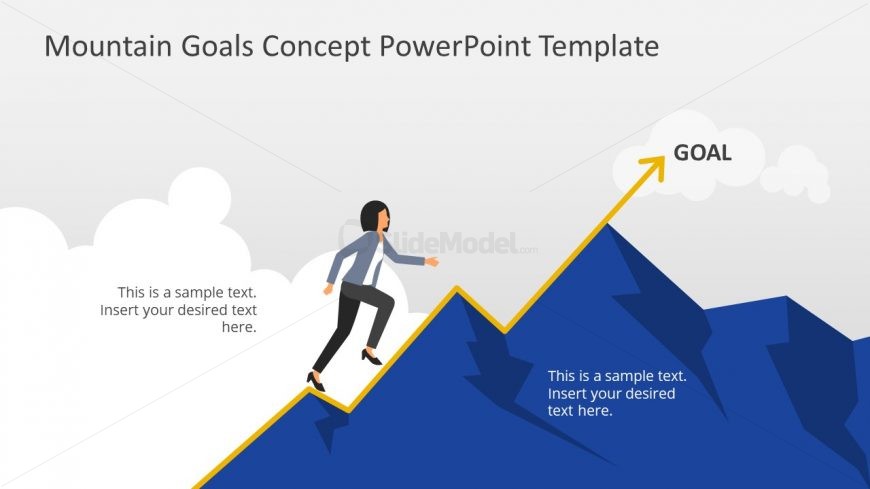 Mountain Goals Concept PowerPoint Template

GOAL

SlideModel.com

This is a sample text. Insert your desired text here.

This is a sample text. Insert your desired text here.